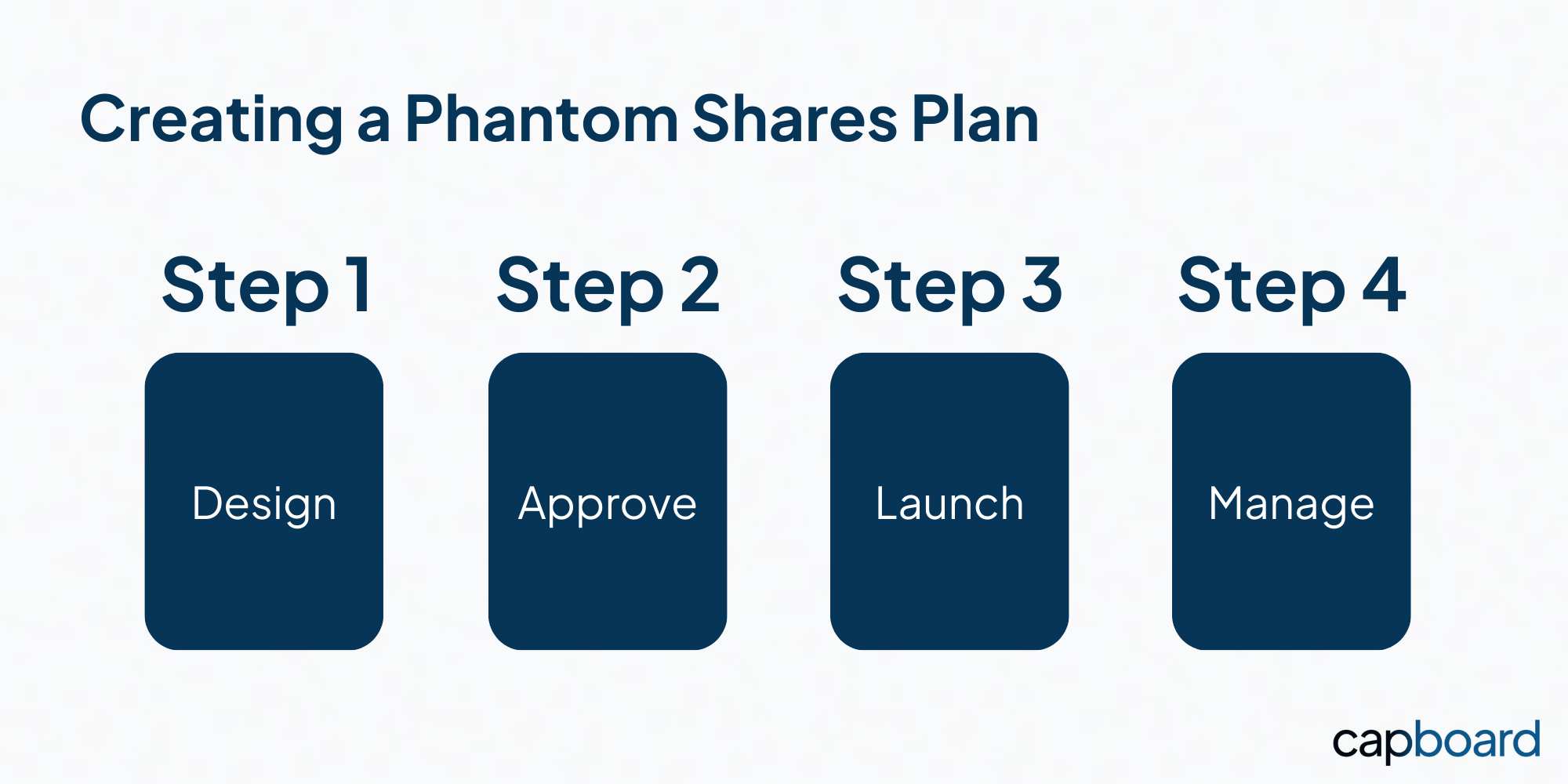 Creating a Phantom Shares Plan

Step 1

Design

Step 2

Approve

Step 3

Launch

Step 4

Manage

capboard